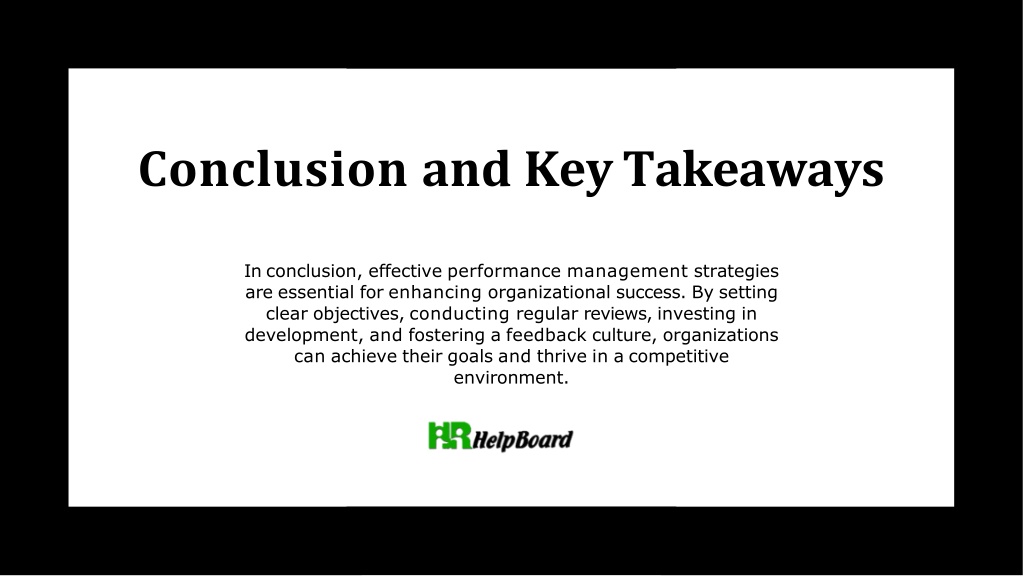 Conclusion and Key Takeaways

In conclusion, effective performance management strategies are essential for enhancing organizational success. By setting clear objectives, conducting regular reviews, investing in development, and fostering a feedback culture, organizations can achieve their goals and thrive in a competitive environment.

HR HelpBoard